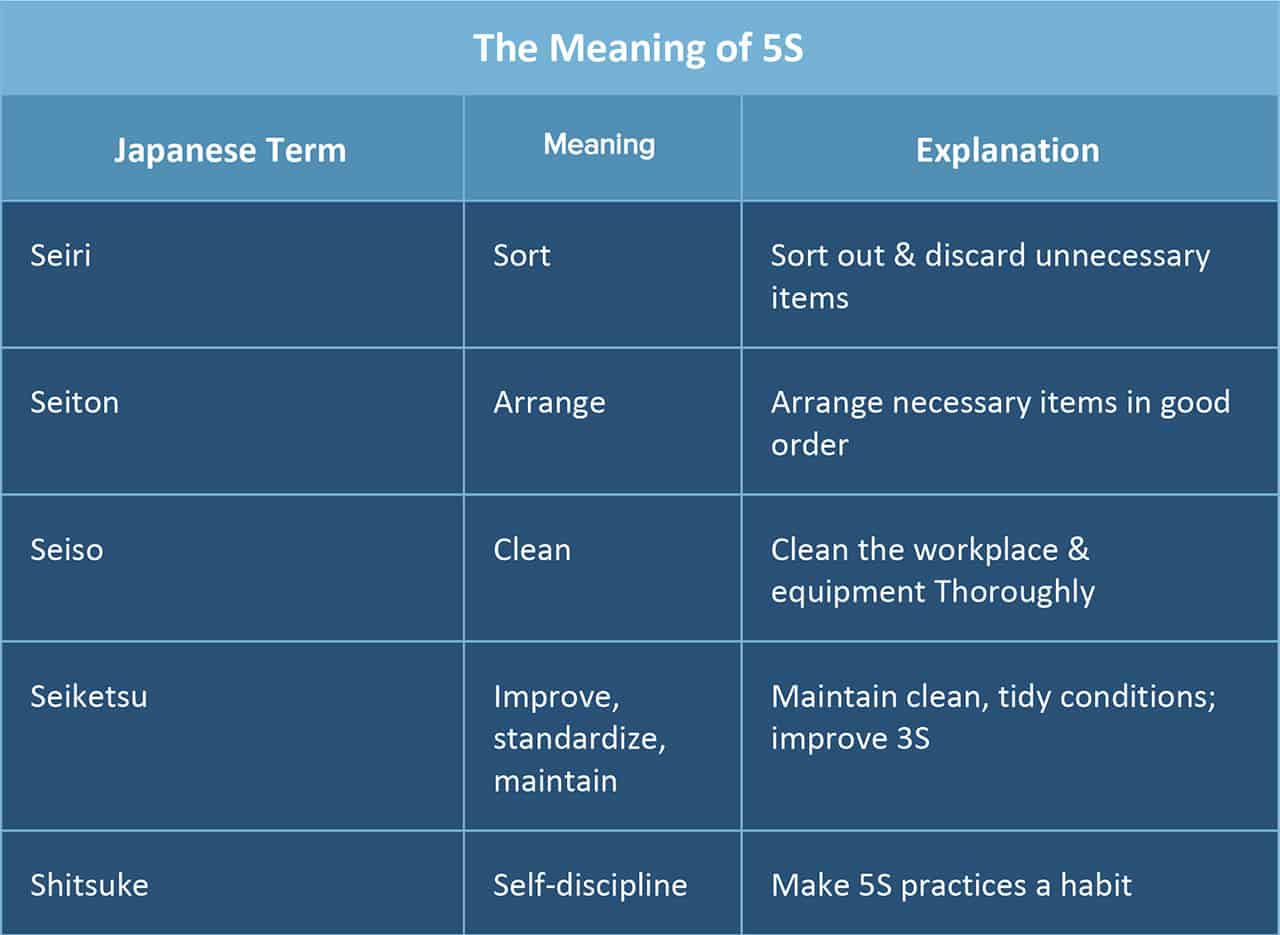 The Meaning of 5S

| Japanese Term | Meaning | Explanation |
|---|---|---|
| Seiri | Sort | Sort out & discard unnecessary items |
| Seiton | Arrange | Arrange necessary items in good order |
| Seiso | Clean | Clean the workplace & equipment Thoroughly |
| Seiketsu | Improve, standardize, maintain | Maintain clean, tidy conditions; improve 3S |
| Shitsuke | Self-discipline | Make 5S practices a habit |